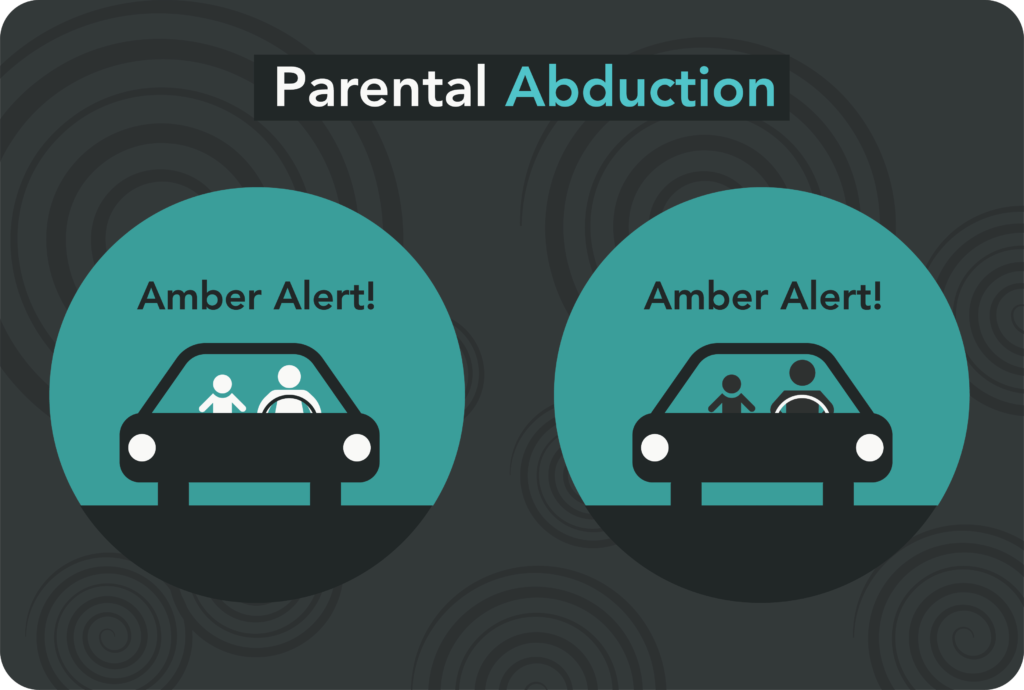 Parental Abduction

Amber Alert!

Amber Alert!